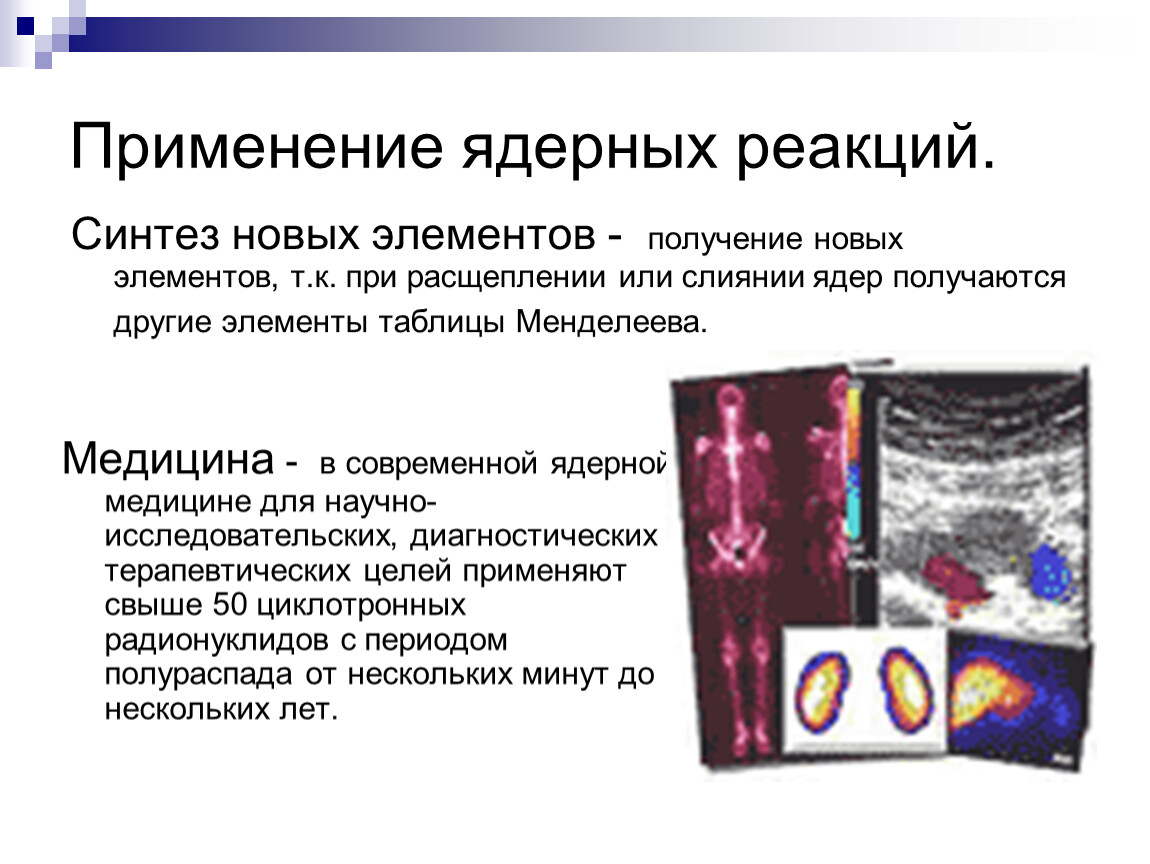 Применение ядерных реакций.

Синтез новых элементов - получение новых элементов, т.к. при расщеплении или слиянии ядер получаются другие элементы таблицы Менделеева.

Медицина - в современной ядерной медицине для научно-исследовательских, диагностических терапевтических целей применяют свыше 50 циклотронных радионуклидов с периодом полураспада от нескольких минут до нескольких лет.